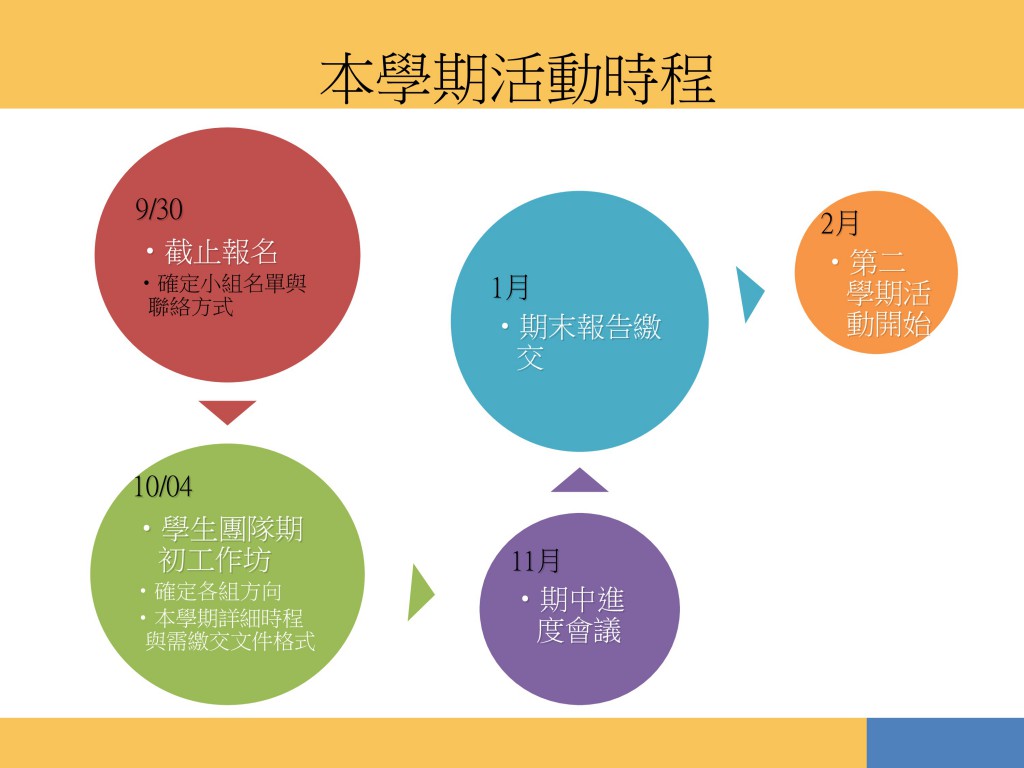 本學期活動時程

9/30
• 截止報名
• 確定小組名單與聯絡方式

10/04
• 學生團隊期初工作坊
• 確定各組方向
• 本學期詳細時程與需繳交文件格式

11月
• 期中進度會議

1月
• 期末報告繳交

2月
• 第二學期活動開始